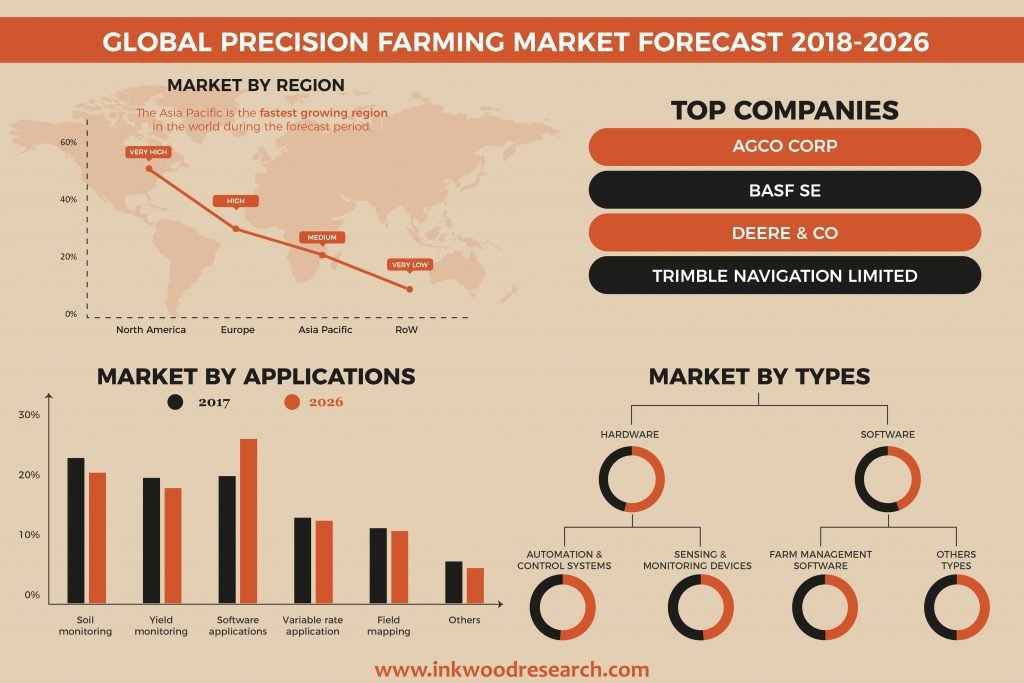 GLOBAL PRECISION FARMING MARKET FORECAST 2018-2026

MARKET BY REGION

The Asia Pacific is the fastest growing region in the world during the forecast period.

60%
40%
20%
0%

VERY HIGH
HIGH
MEDIUM
VERY LOW

North America
Europe
Asia Pacific
RoW

TOP COMPANIES

AGCO CORP
BASF SE
DEERE & CO
TRIMBLE NAVIGATION LIMITED

MARKET BY APPLICATIONS

2017
2026

30%
20%
10%
0%

Soil monitoring
Yield monitoring
Software applications
Variable rate application
Field mapping
Others

MARKET BY TYPES

HARDWARE
SOFTWARE
AUTOMATION & CONTROL SYSTEMS
SENSING & MONITORING DEVICES
FARM MANAGEMENT SOFTWARE
OTHERS TYPES

www.inkwoodresearch.com